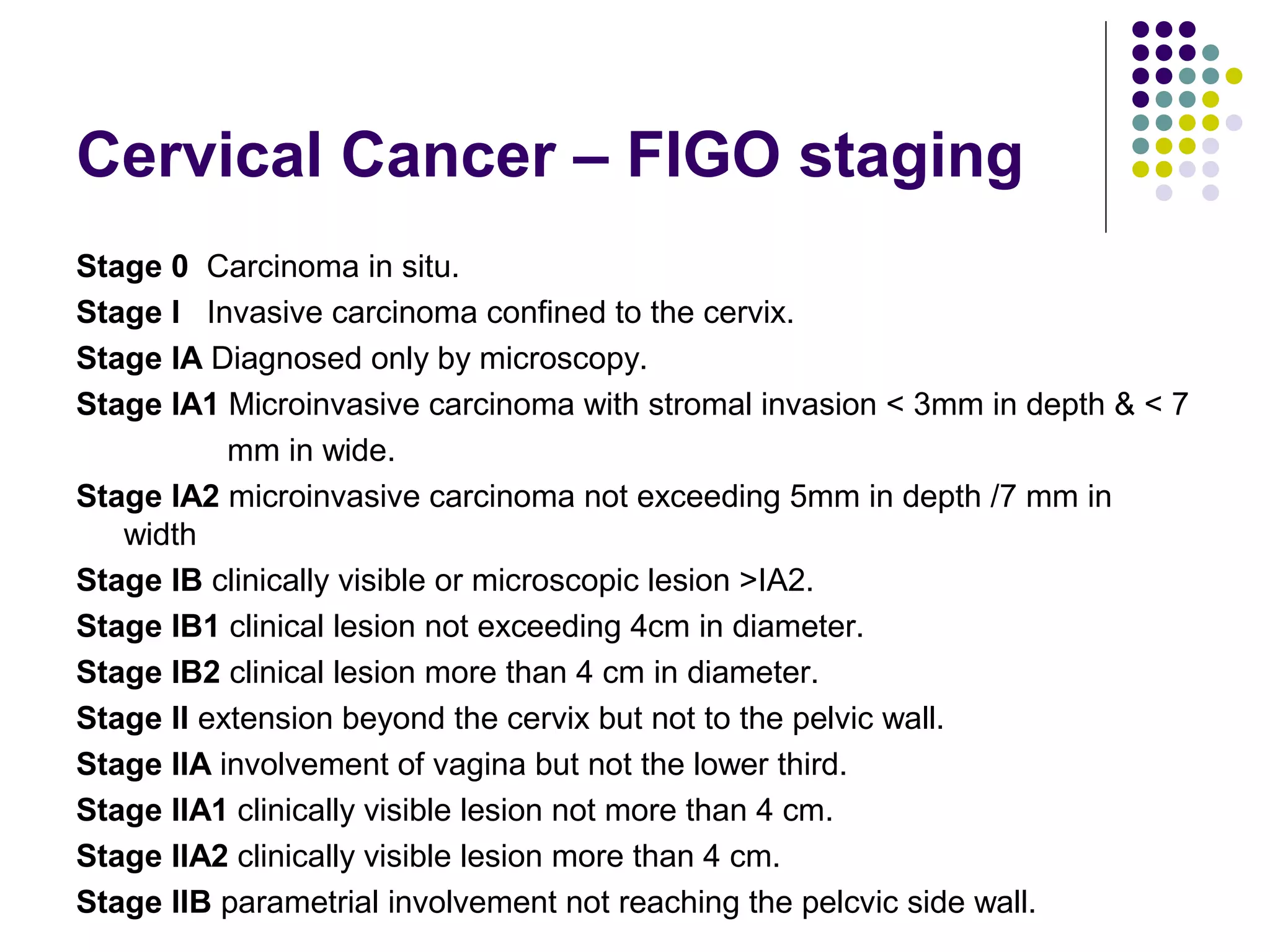 Cervical Cancer – FIGO staging

Stage 0 Carcinoma in situ.

Stage I Invasive carcinoma confined to the cervix.

Stage IA Diagnosed only by microscopy.

Stage IA1 Microinvasive carcinoma with stromal invasion < 3mm in depth & < 7 mm in wide.

Stage IA2 microinvasive carcinoma not exceeding 5mm in depth /7 mm in width

Stage IB clinically visible or microscopic lesion >IA2.

Stage IB1 clinical lesion not exceeding 4cm in diameter.

Stage IB2 clinical lesion more than 4 cm in diameter.

Stage II extension beyond the cervix but not to the pelvic wall.

Stage IIA involvement of vagina but not the lower third.

Stage IIA1 clinically visible lesion not more than 4 cm.

Stage IIA2 clinically visible lesion more than 4 cm.

Stage IIB parametrial involvement not reaching the pelcvic side wall.